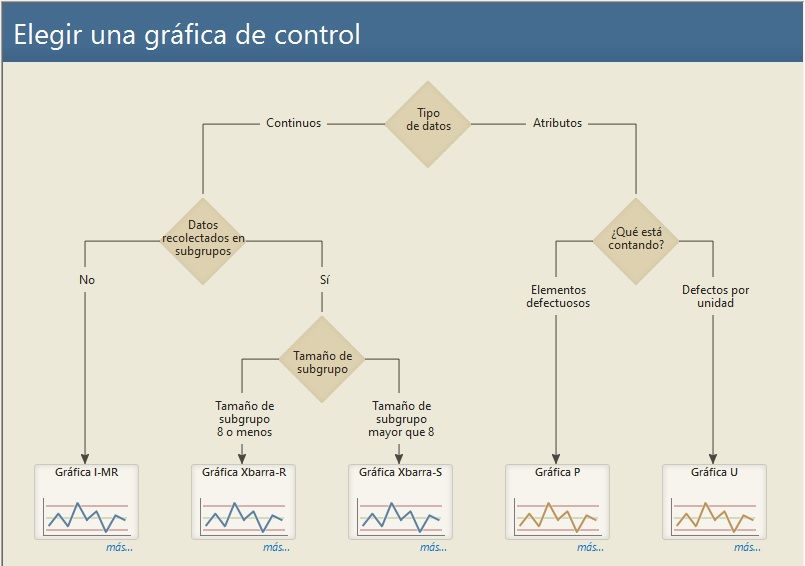 Elegir una gráfica de control

Tipo de datos

Continuos

Atributos

Datos recolectados en subgrupos

No

Sí

Tamaño de subgrupo

Tamaño de subgrupo 8 o menos

Tamaño de subgrupo mayor que 8

¿Qué está contando?

Elementos defectuosos

Defectos por unidad

Gráfica I-MR
más...

Gráfica Xbarra-R
más...

Gráfica Xbarra-S
más...

Gráfica P
más...

Gráfica U
más...